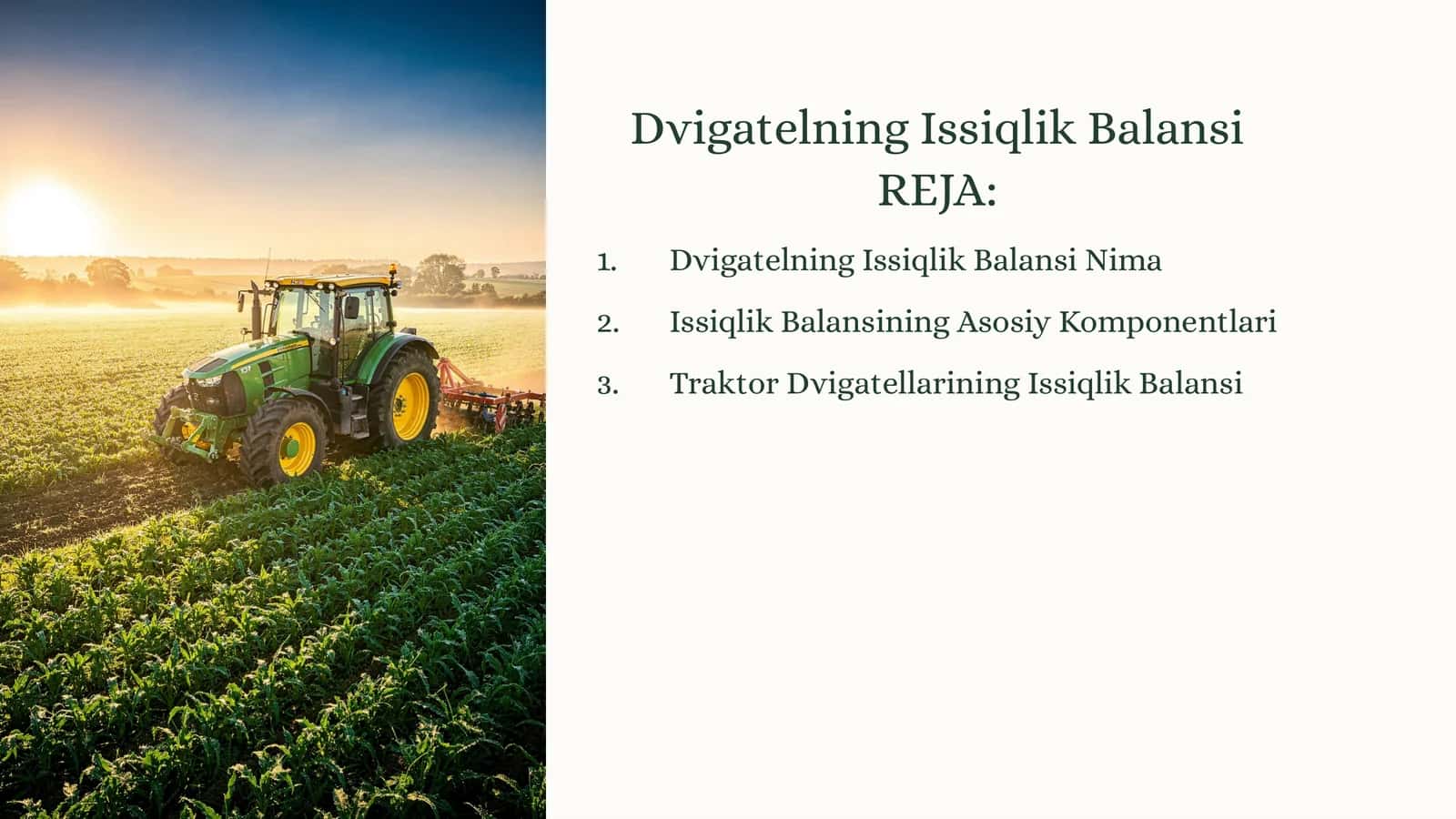 Dvigatelning Issiqlik Balansi
REJA:

1. Dvigatelning Issiqlik Balansi Nima
2. Issiqlik Balansining Asosiy Komponentlari
3. Traktor Dvigatellarining Issiqlik Balansi